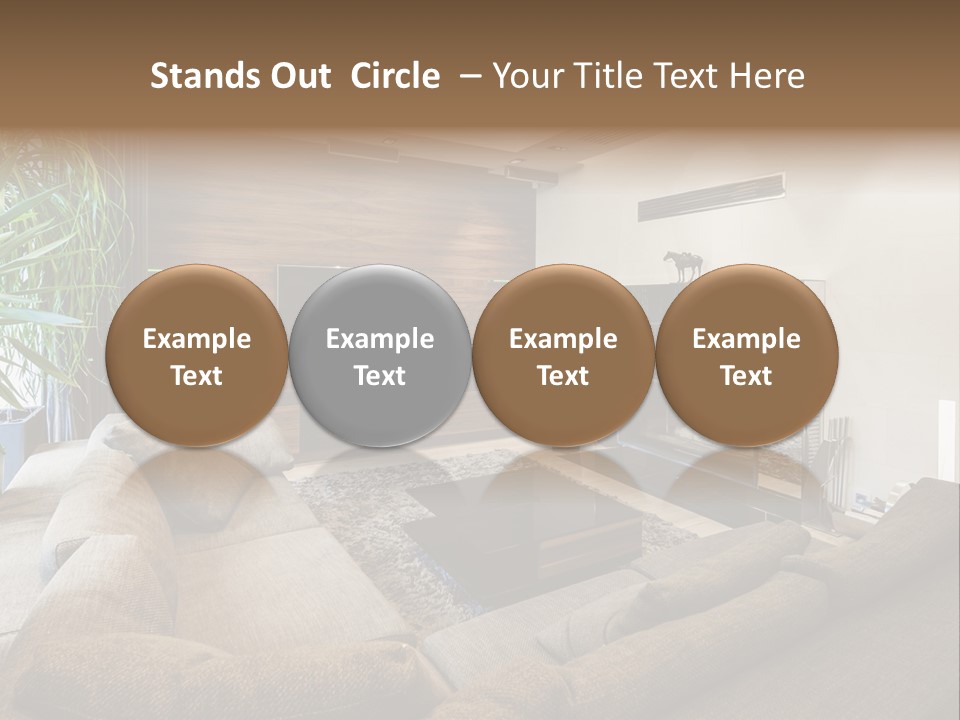 Stands Out Circle – Your Title Text Here

Example Text

Example Text

Example Text

Example Text